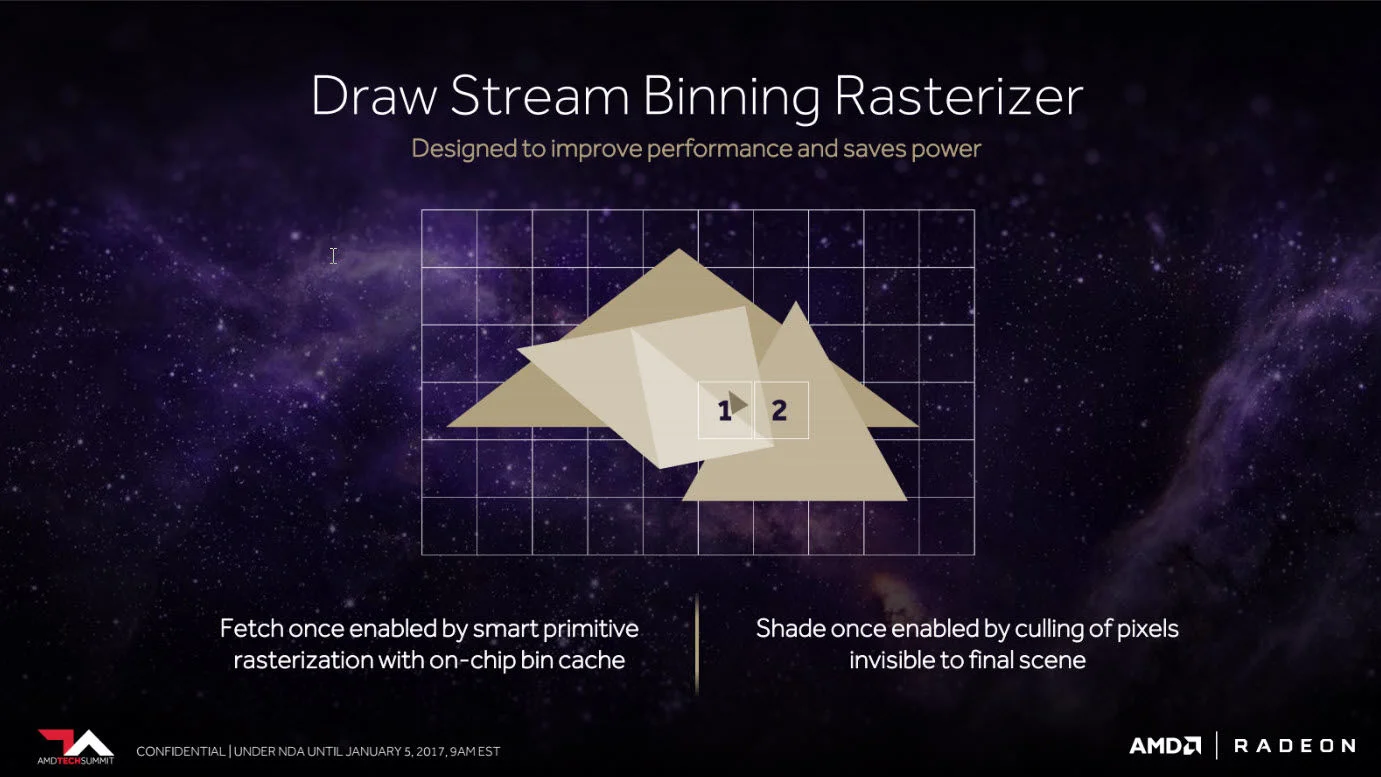 Draw Stream Binning Rasterizer

Designed to improve performance and saves power

1 2

Fetch once enabled by smart primitive rasterization with on-chip bin cache

Shade once enabled by culling of pixels invisible to final scene

AMDTECHSUMMIT

CONFIDENTIAL | UNDER NDA UNTIL JANUARY 5, 2017, 9AM EST

AMD | RADEON